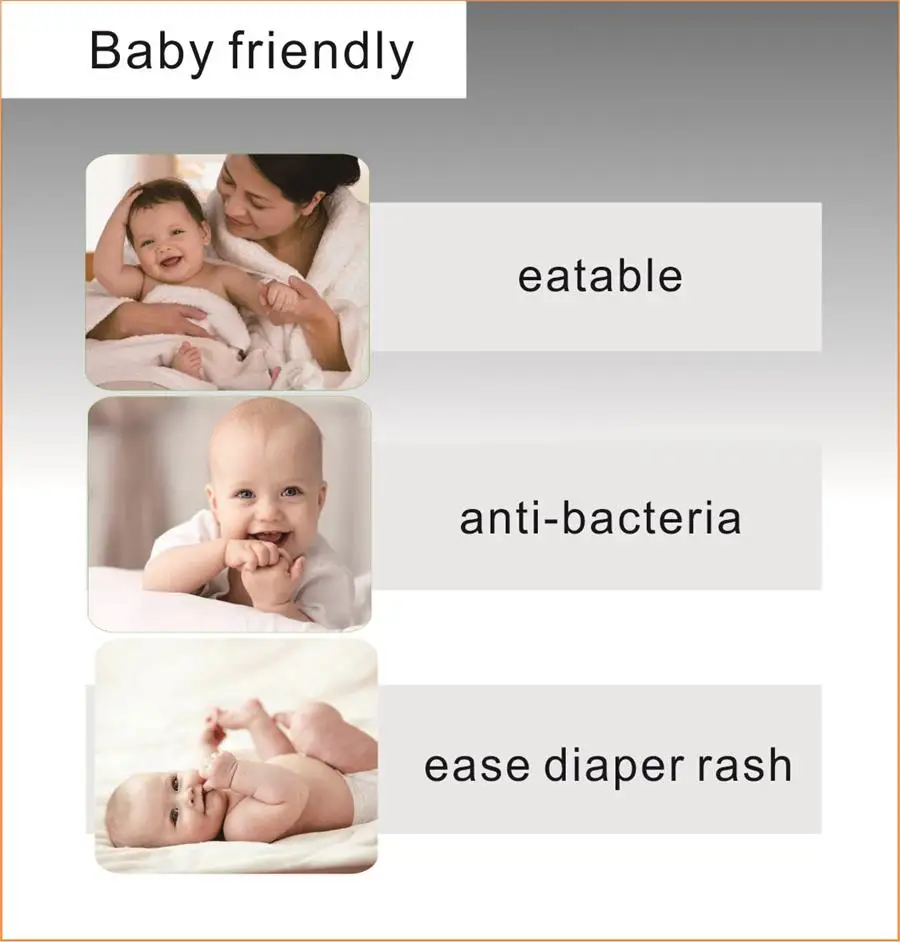 Baby friendly

eatable

anti-bacteria

ease diaper rash